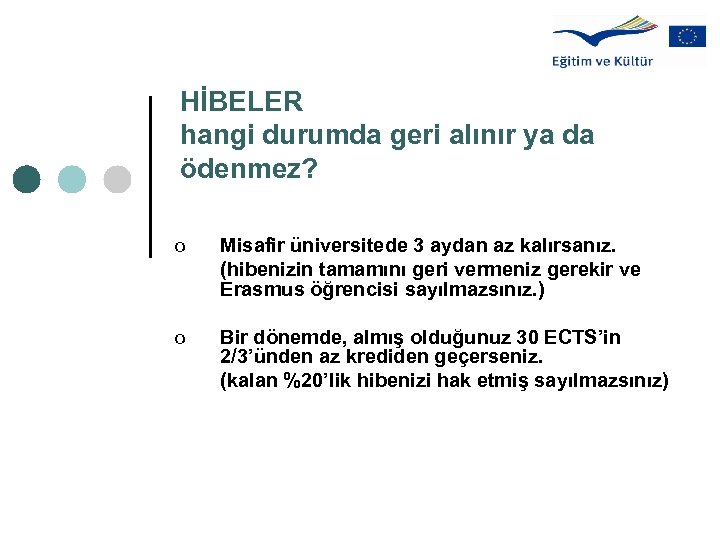 Eğitim ve Kültür

HİBELER
hangi durumda geri alınır ya da ödenmez?

o Misafir üniversitede 3 aydan az kalırsanız. (hibenizin tamamını geri vermeniz gerekir ve Erasmus öğrencisi sayılmazsınız.)

o Bir dönemde, almış olduğunuz 30 ECTS'in 2/3'ünden az krediden geçerseniz. (kalan %20'lik hibenizi hak etmiş sayılmazsınız)